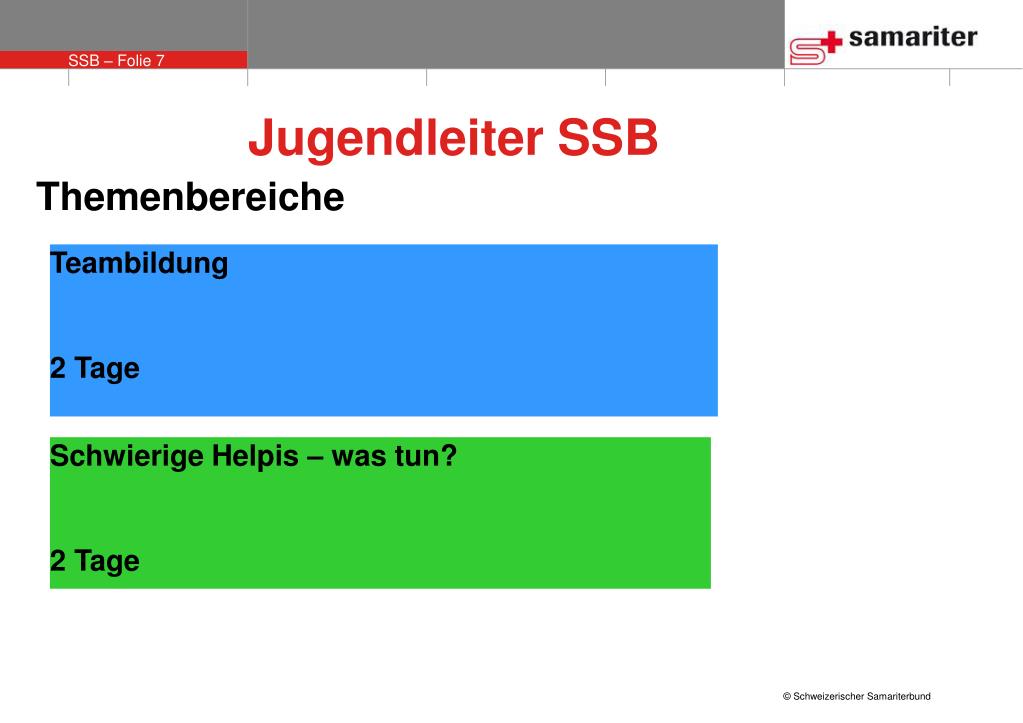 SSB – Folie 7

samariter

Jugendleiter SSB

Themenbereiche

Teambildung

2 Tage

Schwierige Helpis – was tun?

2 Tage

© Schweizerischer Samariterbund